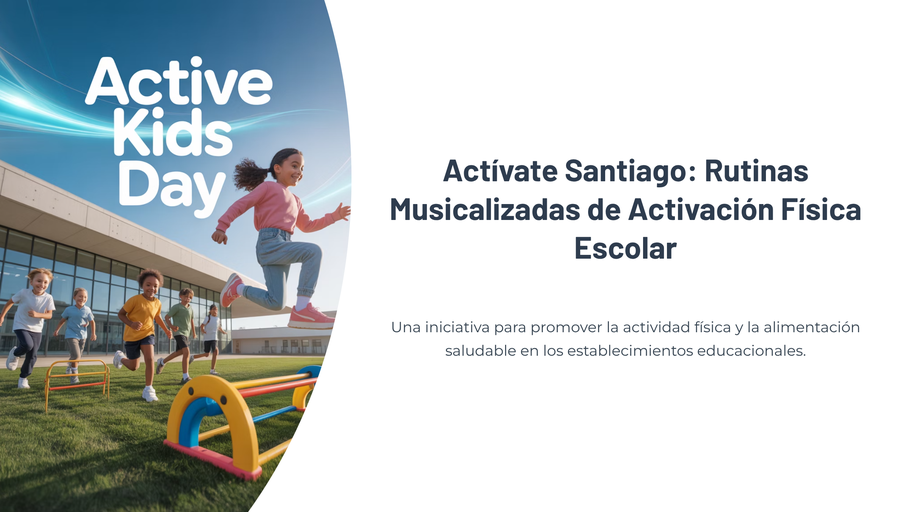 Active Kids Day

Actívate Santiago: Rutinas Musicalizadas de Activación Física Escolar

Una iniciativa para promover la actividad física y la alimentación saludable en los establecimientos educacionales.